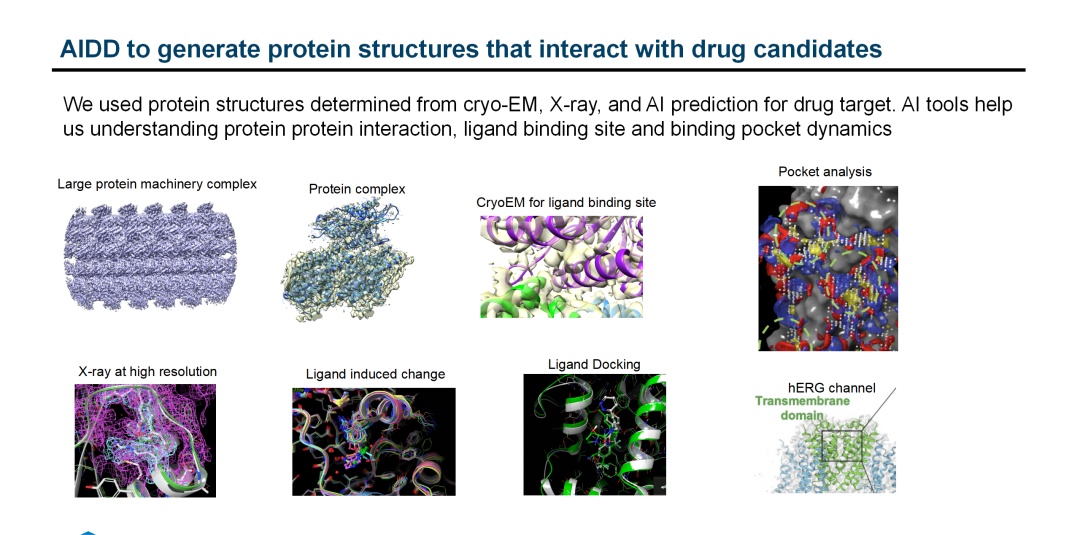 AIDD to generate protein structures that interact with drug candidates

We used protein structures determined from cryo-EM, X-ray, and AI prediction for drug target. AI tools help us understanding protein protein interaction, ligand binding site and binding pocket dynamics

Large protein machinery complex

Protein complex

CryoEM for ligand binding site

Pocket analysis

X-ray at high resolution

Ligand induced change

Ligand Docking

hERG channel

Transmembrane domain